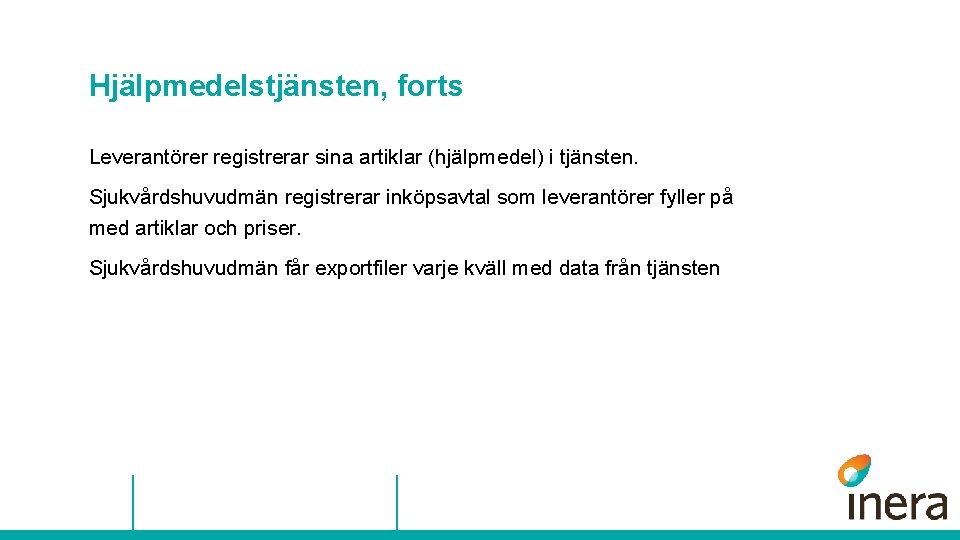 Hjälpmedelstjänsten, forts

Leverantörer registrerar sina artiklar (hjälpmedel) i tjänsten.

Sjukvårdshuvudmän registrerar inköpsavtal som leverantörer fyller på med artiklar och priser.

Sjukvårdshuvudmän får exportfiler varje kväll med data från tjänsten

inera